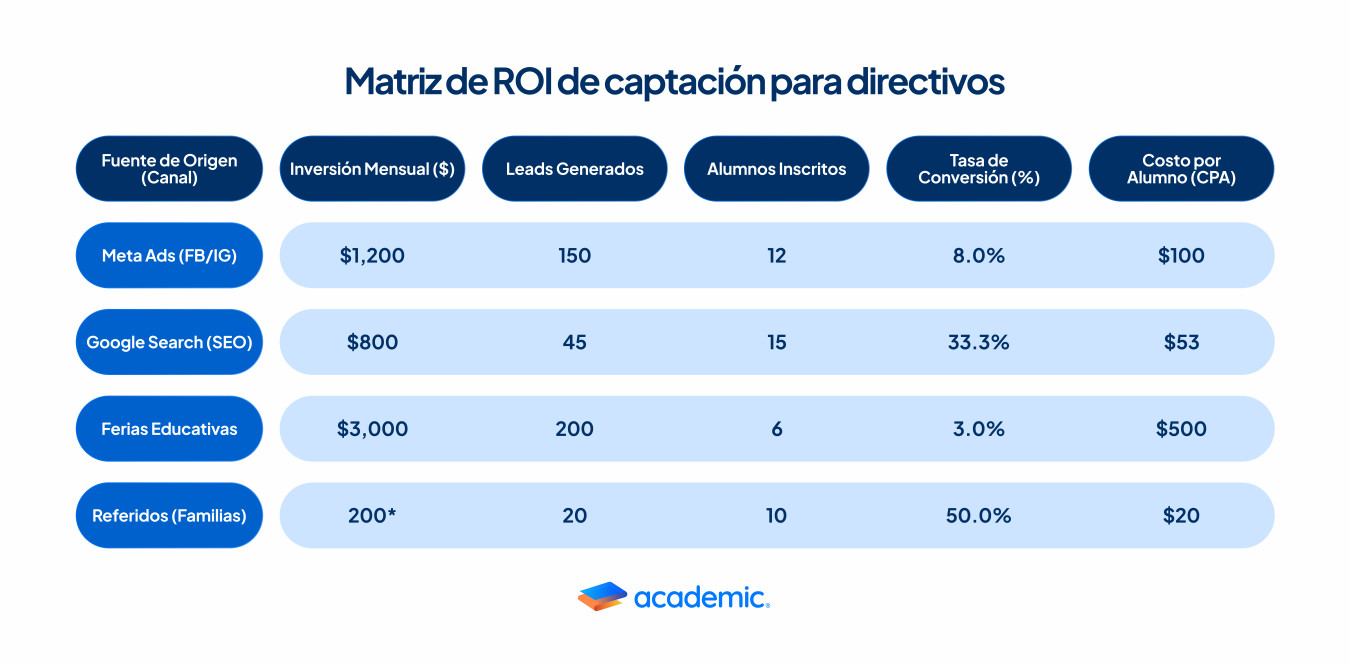 Matriz de ROI de captación para directivos

| Fuente de Origen (Canal) | Inversión Mensual ($) | Leads Generados | Alumnos Inscritos | Tasa de Conversión (%) | Costo por Alumno (CPA) |
|---|---|---|---|---|---|
| Meta Ads (FB/IG) | $1,200 | 150 | 12 | 8.0% | $100 |
| Google Search (SEO) | $800 | 45 | 15 | 33.3% | $53 |
| Ferias Educativas | $3,000 | 200 | 6 | 3.0% | $500 |
| Referidos (Familias) | 200* | 20 | 10 | 50.0% | $20 |

academic.